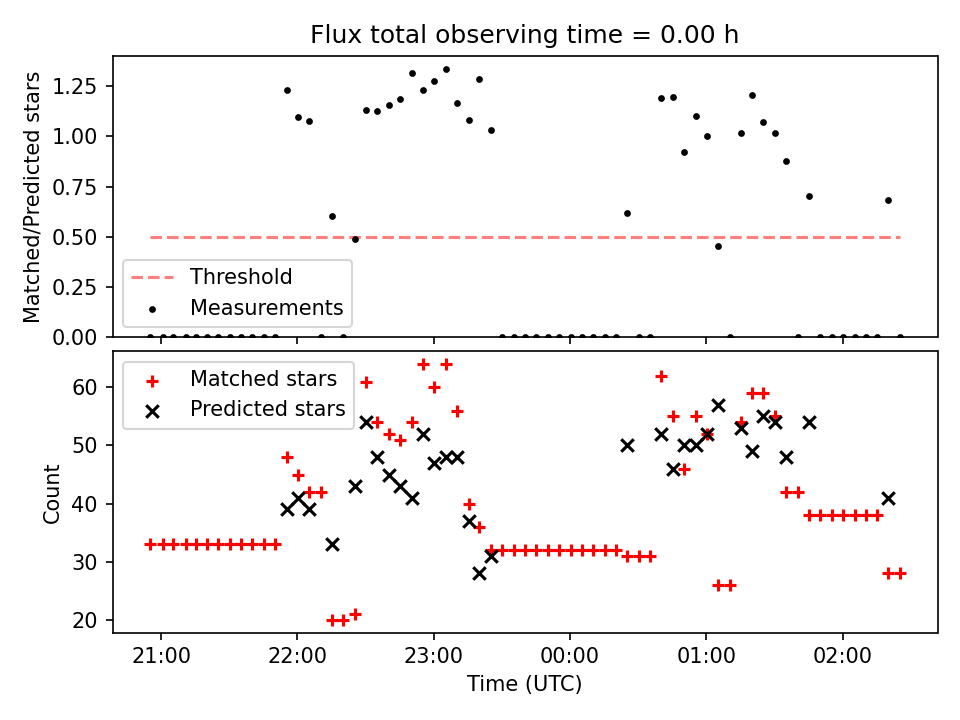 Flux total observing time = 0.00 h

Matched/Predicted stars

1.25
1.00
0.75
0.50
0.25
0.00

Threshold
Measurements

Count

60
50
40
30
20

Matched stars
Predicted stars

21:00
22:00
23:00
00:00
01:00
02:00

Time (UTC)